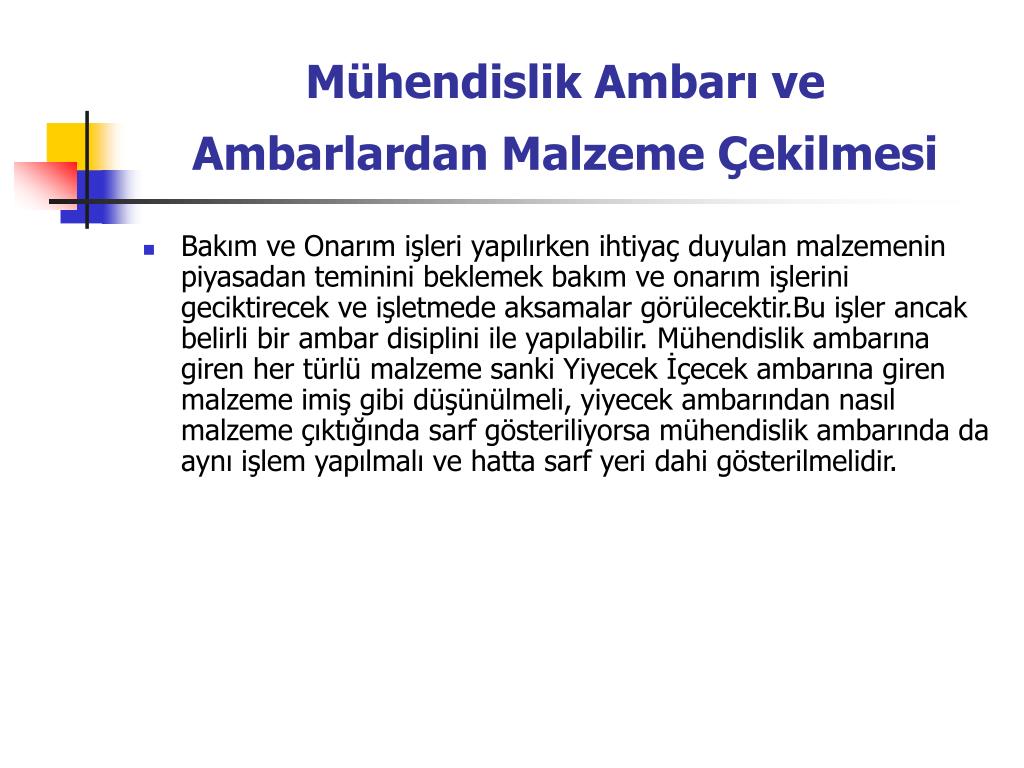 Mühendislik Ambarı ve Ambarlardan Malzeme Çekilmesi

Bakım ve Onarım işleri yapılırken ihtiyaç duyulan malzemenin piyasadan teminini beklemek bakım ve onarım işlerini geciktirecek ve işletmede aksamalar görülecektir.Bu işler ancak belirli bir ambar disiplini ile yapılabilir. Mühendislik ambarına giren her türlü malzeme sanki Yiyecek İçecek ambarına giren malzeme imiş gibi düşünülmeli, yiyecek ambarından nasıl malzeme çıktığında sarf gösteriliyorsa mühendislik ambarında da aynı işlem yapılmalı ve hatta sarf yeri dahi gösterilmelidir.